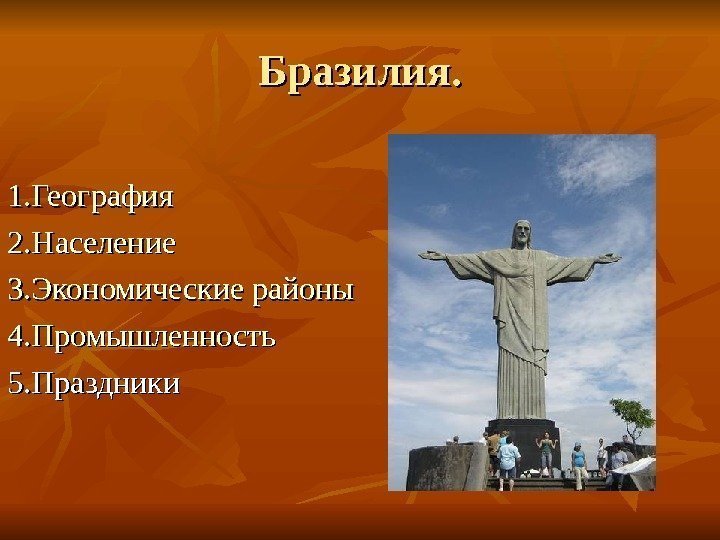 Бразилия.

1.География

2.Население

3.Экономические районы

4.Промышленность

5.Праздники